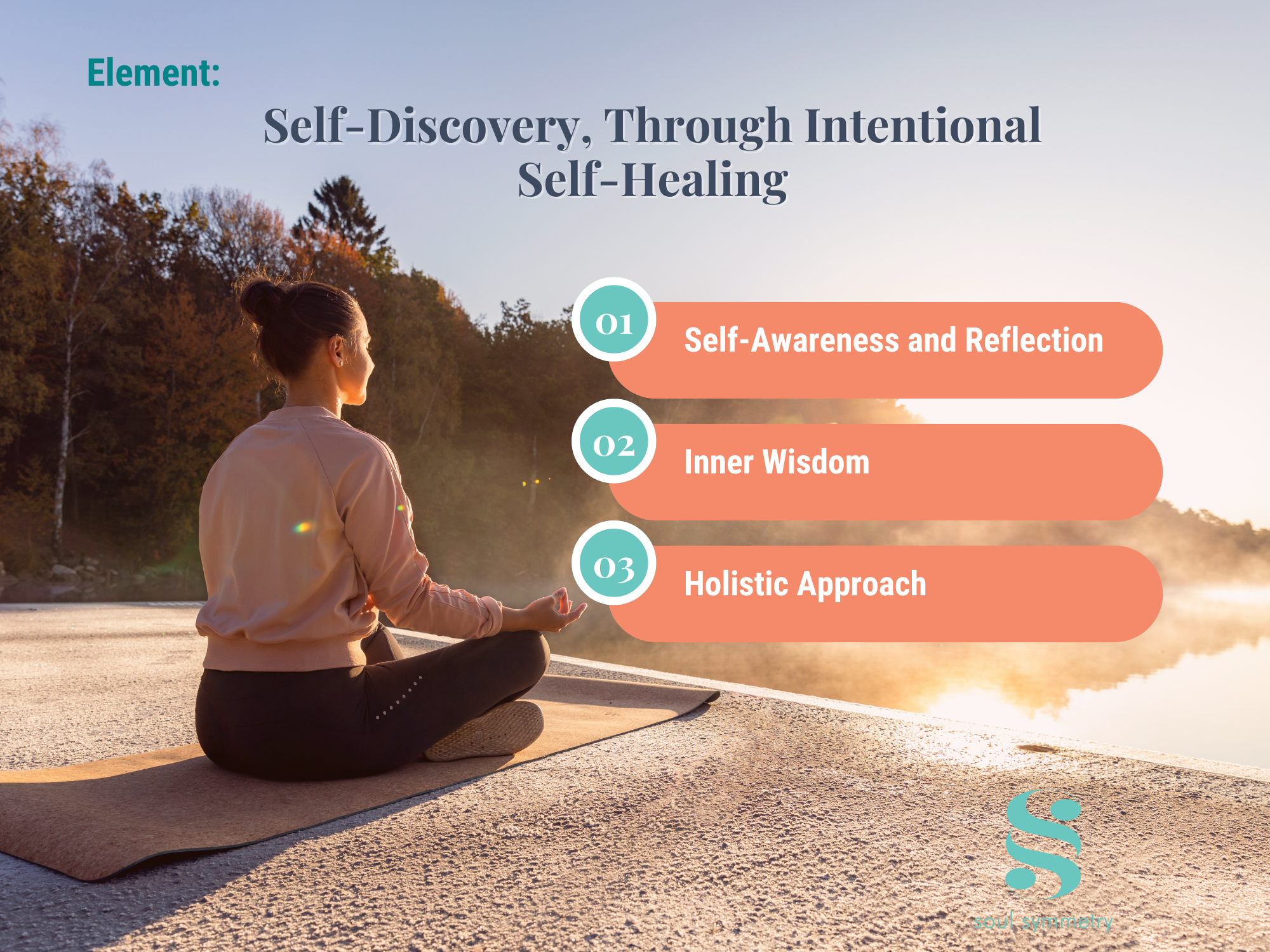 Element:

Self-Discovery, Through Intentional Self-Healing

01 Self-Awareness and Reflection

02 Inner Wisdom

03 Holistic Approach

soul symmetry